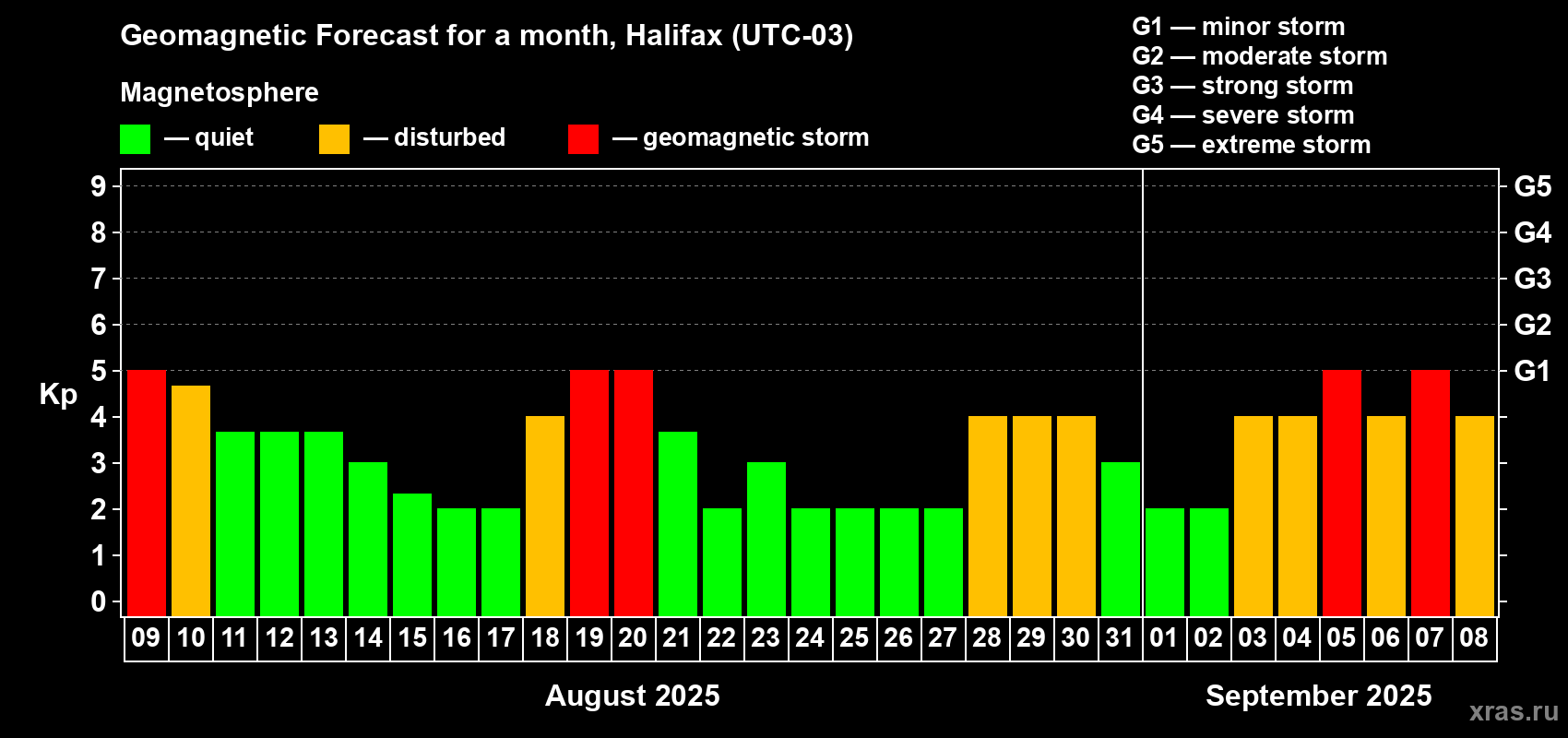 Geomagnetic Forecast for a month, Halifax (UTC-03)

Magnetosphere

— quiet — disturbed — geomagnetic storm

G1 — minor storm
G2 — moderate storm
G3 — strong storm
G4 — severe storm
G5 — extreme storm

Kp

9
8
7
6
5
4
3
2
1
0

G5
G4
G3
G2
G1

09 10 11 12 13 14 15 16 17 18 19 20 21 22 23 24 25 26 27 28 29 30 31 01 02 03 04 05 06 07 08

August 2025

September 2025

xras.ru